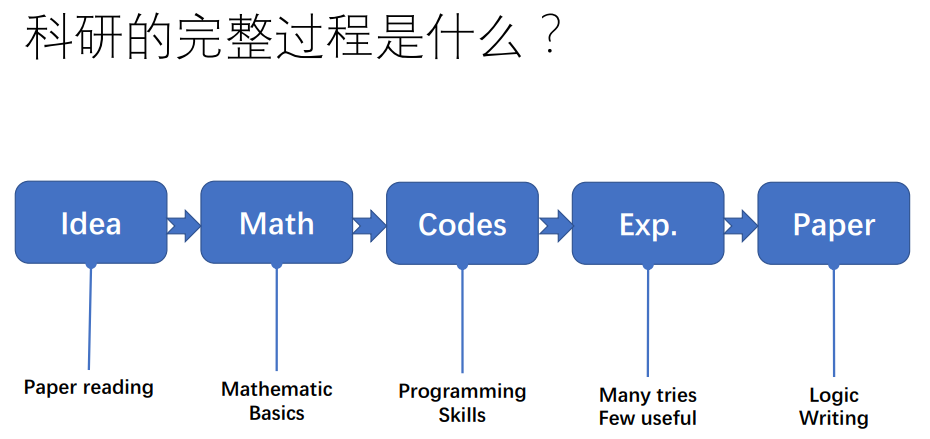 科研的完整过程是什么？

Idea

Math

Codes

Exp.

Paper

Paper reading

Mathematic Basics

Programming Skills

Many tries Few useful

Logic Writing